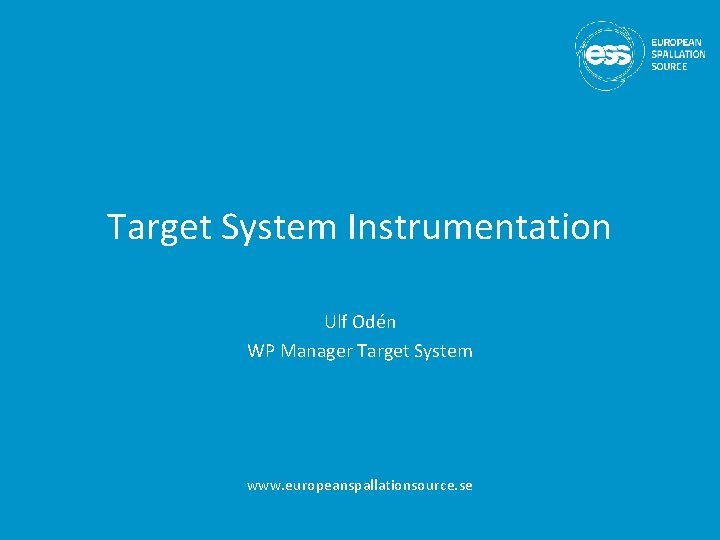 ess EUROPEAN SPALLATION SOURCE

Target System Instrumentation

Ulf Odén
WP Manager Target System

www.europeanspallationsource.se